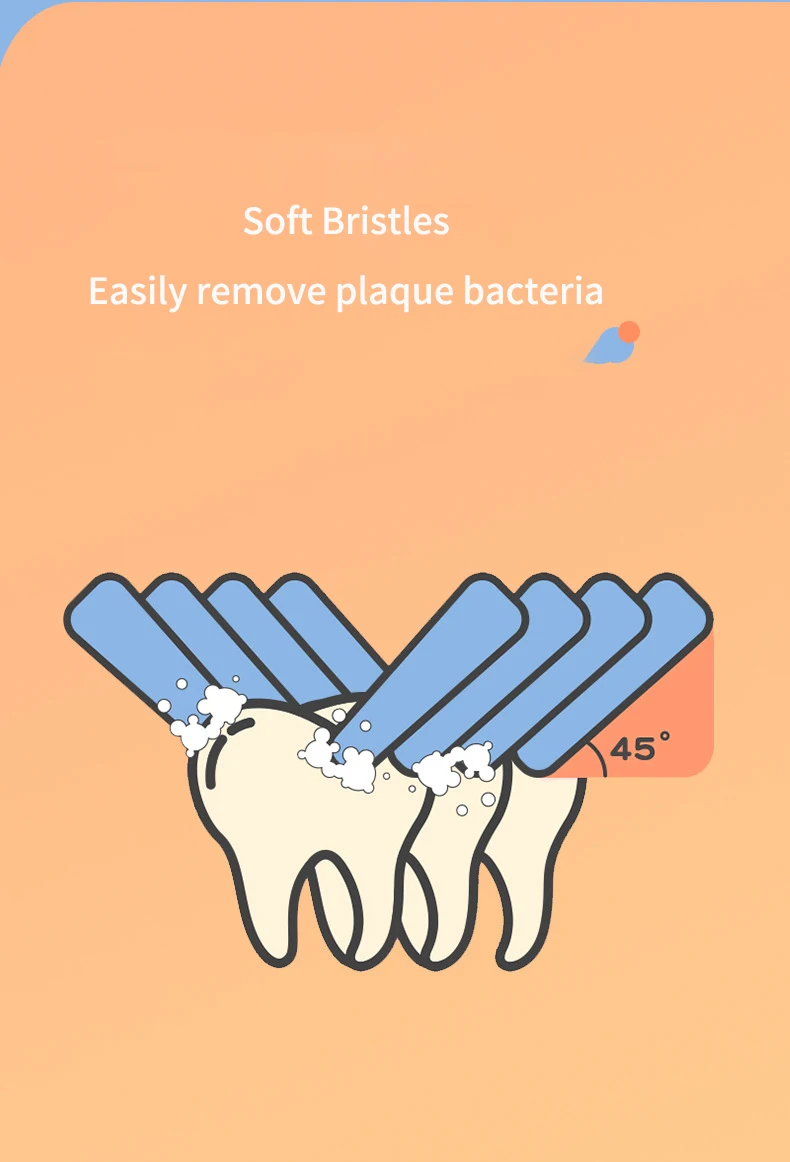 Soft Bristles

Easily remove plaque bacteria

45°